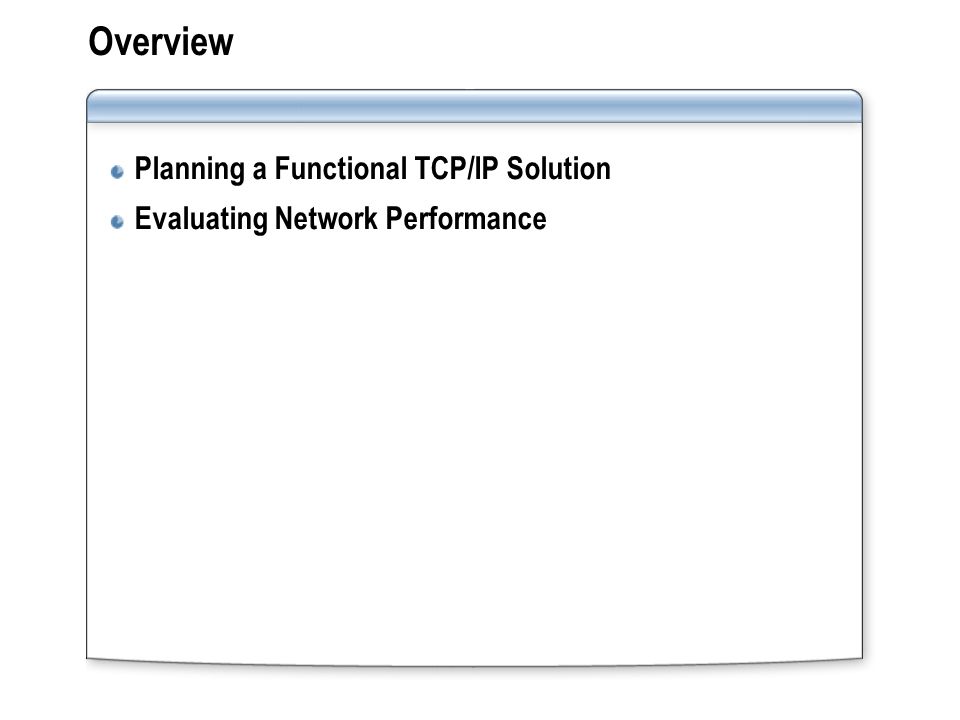 Overview

Planning a Functional TCP/IP Solution

Evaluating Network Performance